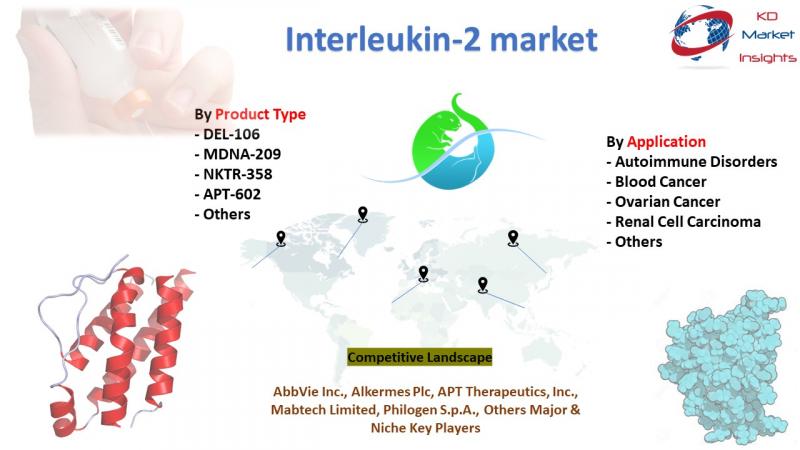 Interleukin-2 market

KD Market Insights

By Product Type
- DEL-106
- MDNA-209
- NKTR-358
- APT-602
- Others

By Application
- Autoimmune Disorders
- Blood Cancer
- Ovarian Cancer
- Renal Cell Carcinoma
- Others

Competitive Landscape

AbbVie Inc., Alkermes Plc, APT Therapeutics, Inc., Mabtech Limited, Philogen S.p.A., Others Major & Niche Key Players